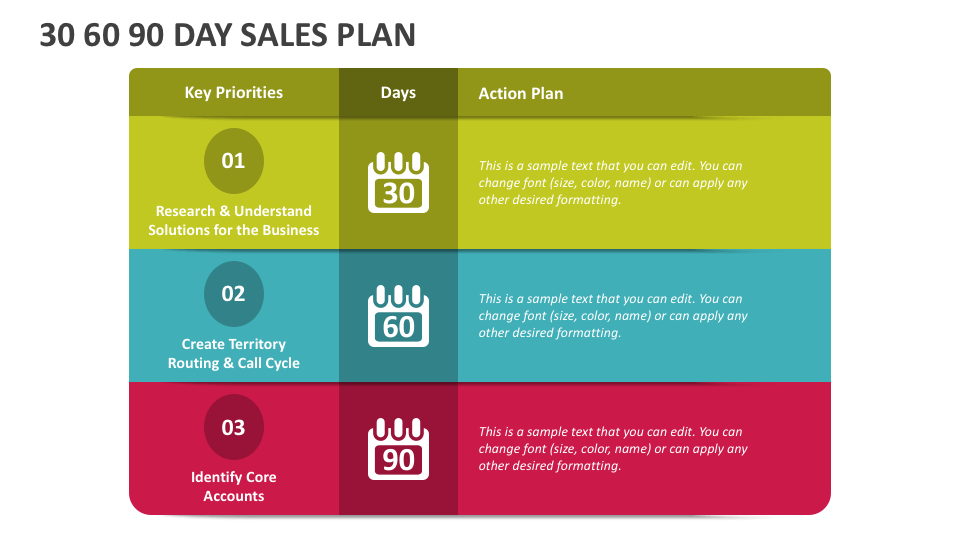 30 60 90 DAY SALES PLAN

| Key Priorities | Days | Action Plan |
|---|---|---|
| 01 Research & Understand Solutions for the Business | 30 | This is a sample text that you can edit. You can change font (size, color, name) or can apply any other desired formatting. |
| 02 Create Territory Routing & Call Cycle | 60 | This is a sample text that you can edit. You can change font (size, color, name) or can apply any other desired formatting. |
| 03 Identify Core Accounts | 90 | This is a sample text that you can edit. You can change font (size, color, name) or can apply any other desired formatting. |